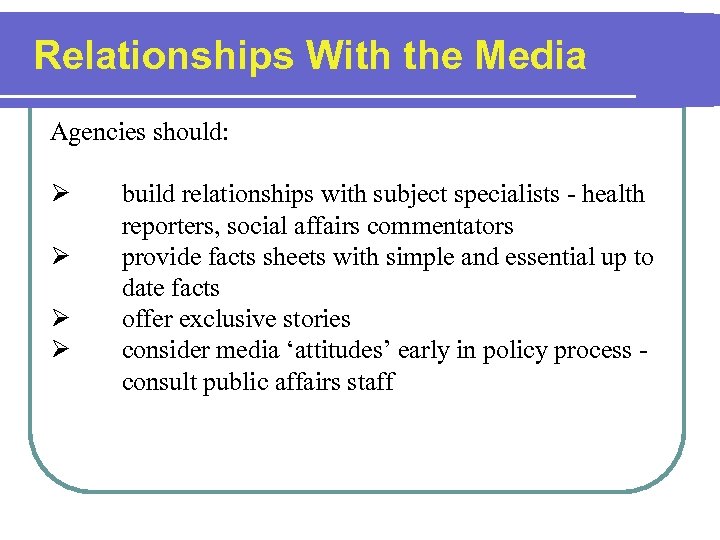 Relationships With the Media

Agencies should:

➢ build relationships with subject specialists - health reporters, social affairs commentators
➢ provide facts sheets with simple and essential up to date facts
➢ offer exclusive stories
➢ consider media ‘attitudes’ early in policy process - consult public affairs staff